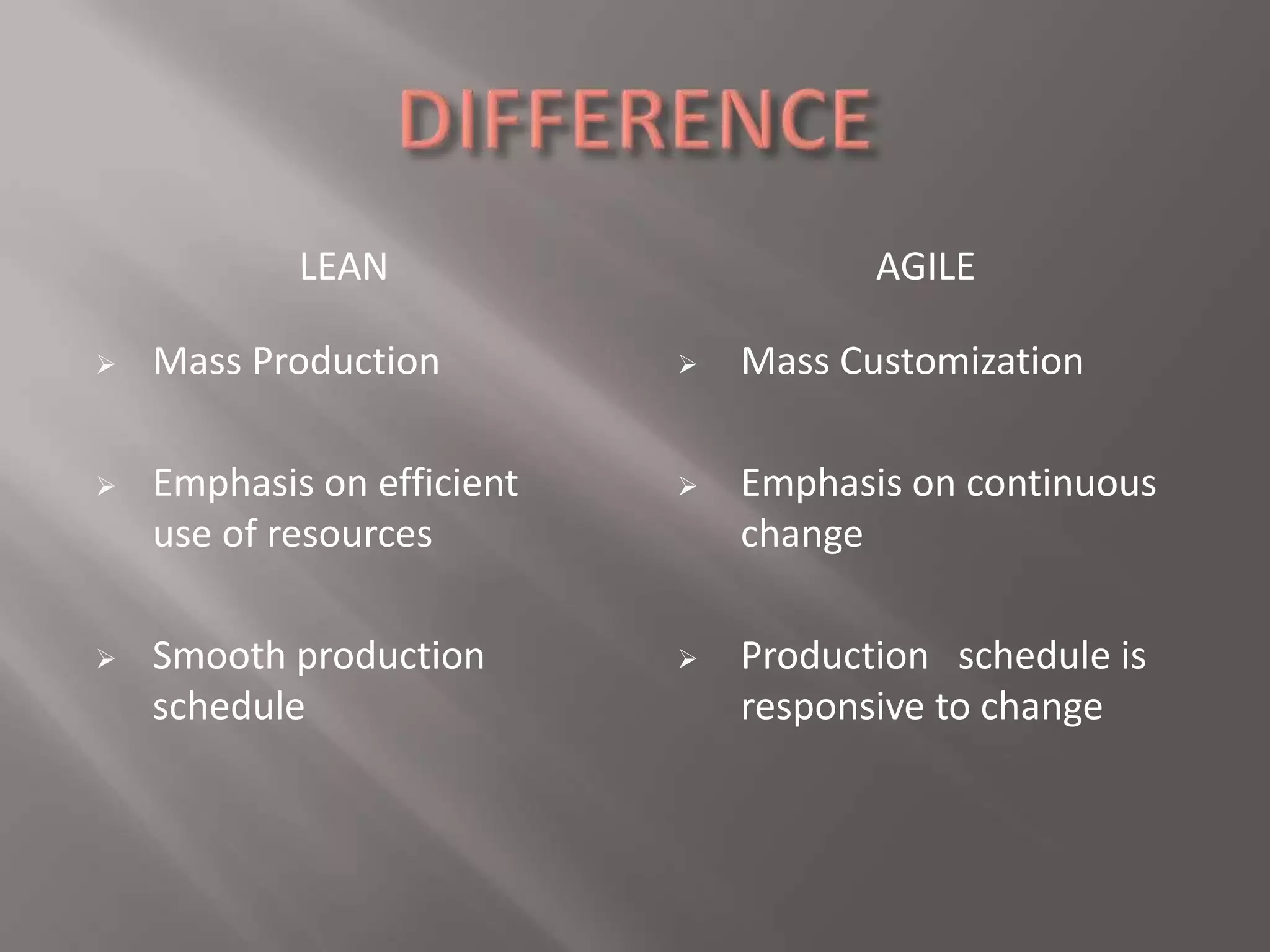 DIFFERENCE

LEAN

➢ Mass Production

➢ Emphasis on efficient use of resources

➢ Smooth production schedule

AGILE

➢ Mass Customization

➢ Emphasis on continuous change

➢ Production schedule is responsive to change